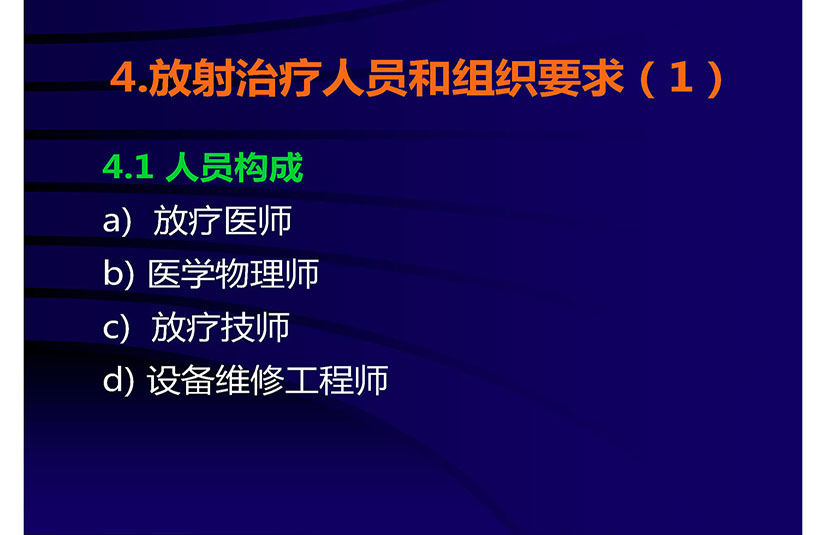 4.放射治疗人员和组织要求（1）

4.1 人员构成

a) 放疗医师

b) 医学物理师

c) 放疗技师

d) 设备维修工程师